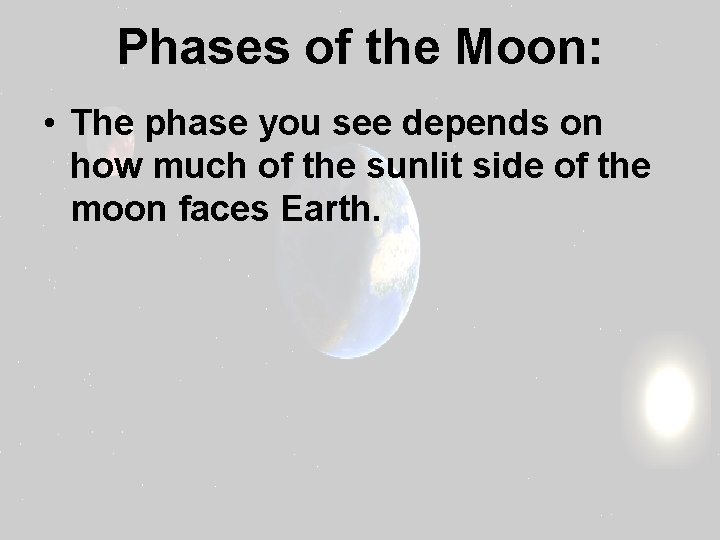 Phases of the Moon:

• The phase you see depends on how much of the sunlit side of the moon faces Earth.